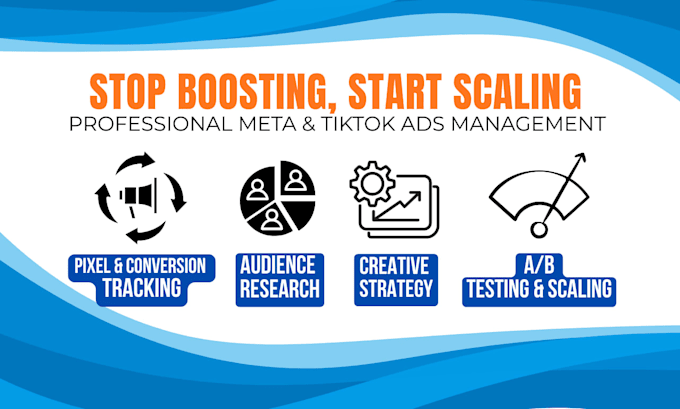 STOP BOOSTING, START SCALING
PROFESSIONAL META & TIKTOK ADS MANAGEMENT

PIXEL & CONVERSION TRACKING

AUDIENCE RESEARCH

CREATIVE STRATEGY

A/B TESTING & SCALING